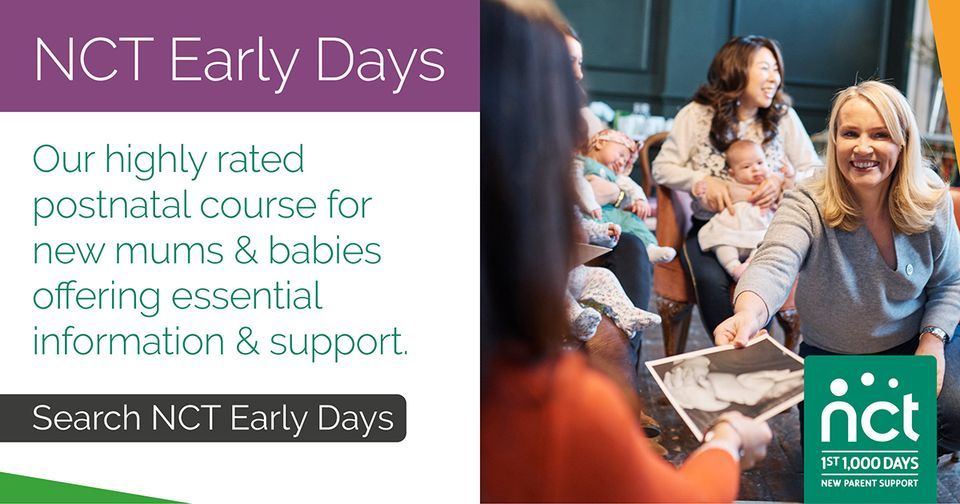 NCT Early Days

Our highly rated postnatal course for new mums & babies offering essential information & support.

Search NCT Early Days

nct
1ST 1,000 DAYS
NEW PARENT SUPPORT